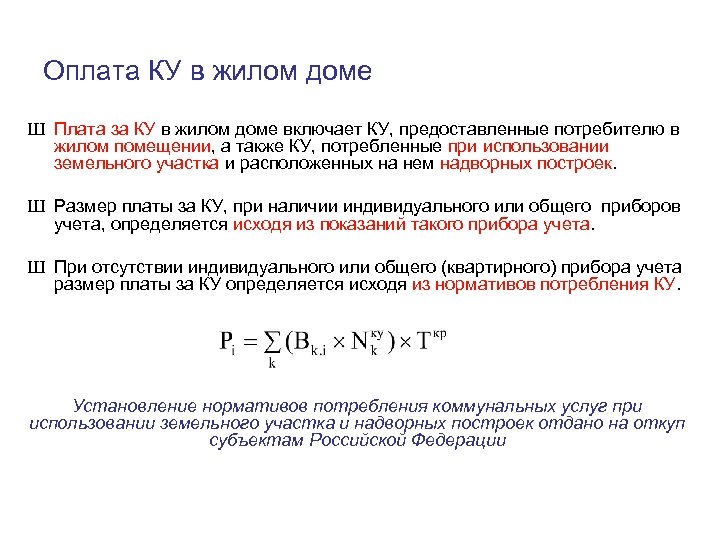 Оплата КУ в жилом доме

Ш Плата за КУ в жилом доме включает КУ, предоставленные потребителю в жилом помещении, а также КУ, потребленные при использовании земельного участка и расположенных на нем надворных построек.

Ш Размер платы за КУ, при наличии индивидуального или общего приборов учета, определяется исходя из показаний такого прибора учета.

Ш При отсутствии индивидуального или общего (квартирного) прибора учета размер платы за КУ определяется исходя из нормативов потребления КУ.

$P_i = \sum_k (B_{k.i} \times N_k^{ку}) \times T^{кр}$

Установление нормативов потребления коммунальных услуг при использовании земельного участка и надворных построек отдано на откуп субъектам Российской Федерации